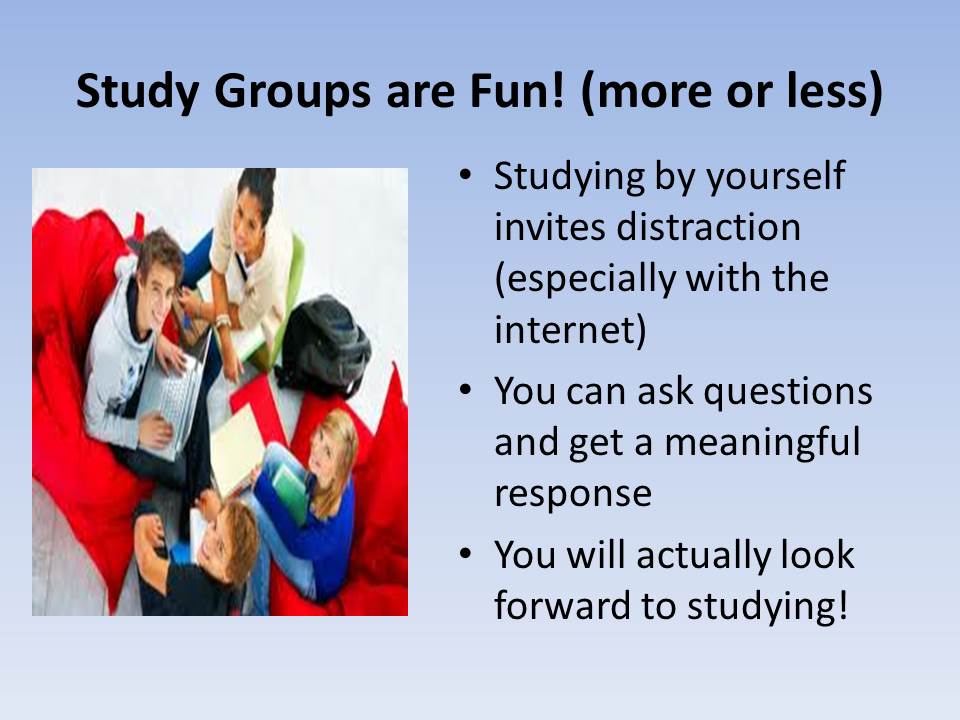 Study Groups are Fun! (more or less)

• Studying by yourself invites distraction (especially with the internet)

• You can ask questions and get a meaningful response

• You will actually look forward to studying!